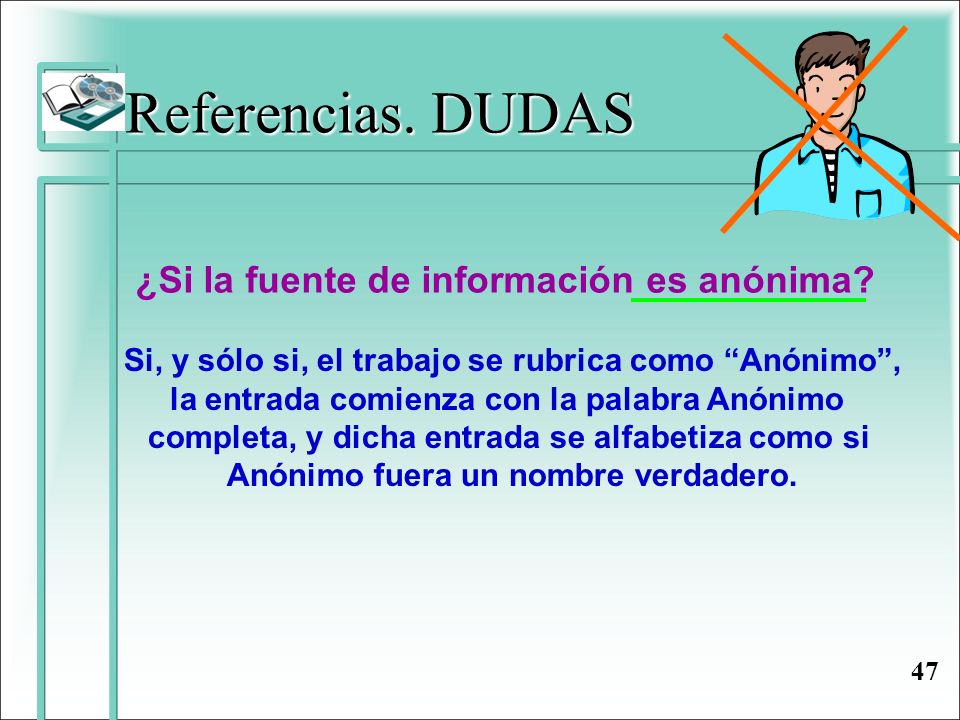 Referencias. DUDAS

¿Si la fuente de información es anónima?

Si, y sólo si, el trabajo se rubrica como “Anónimo”, la entrada comienza con la palabra Anónimo completa, y dicha entrada se alfabetiza como si Anónimo fuera un nombre verdadero.

47